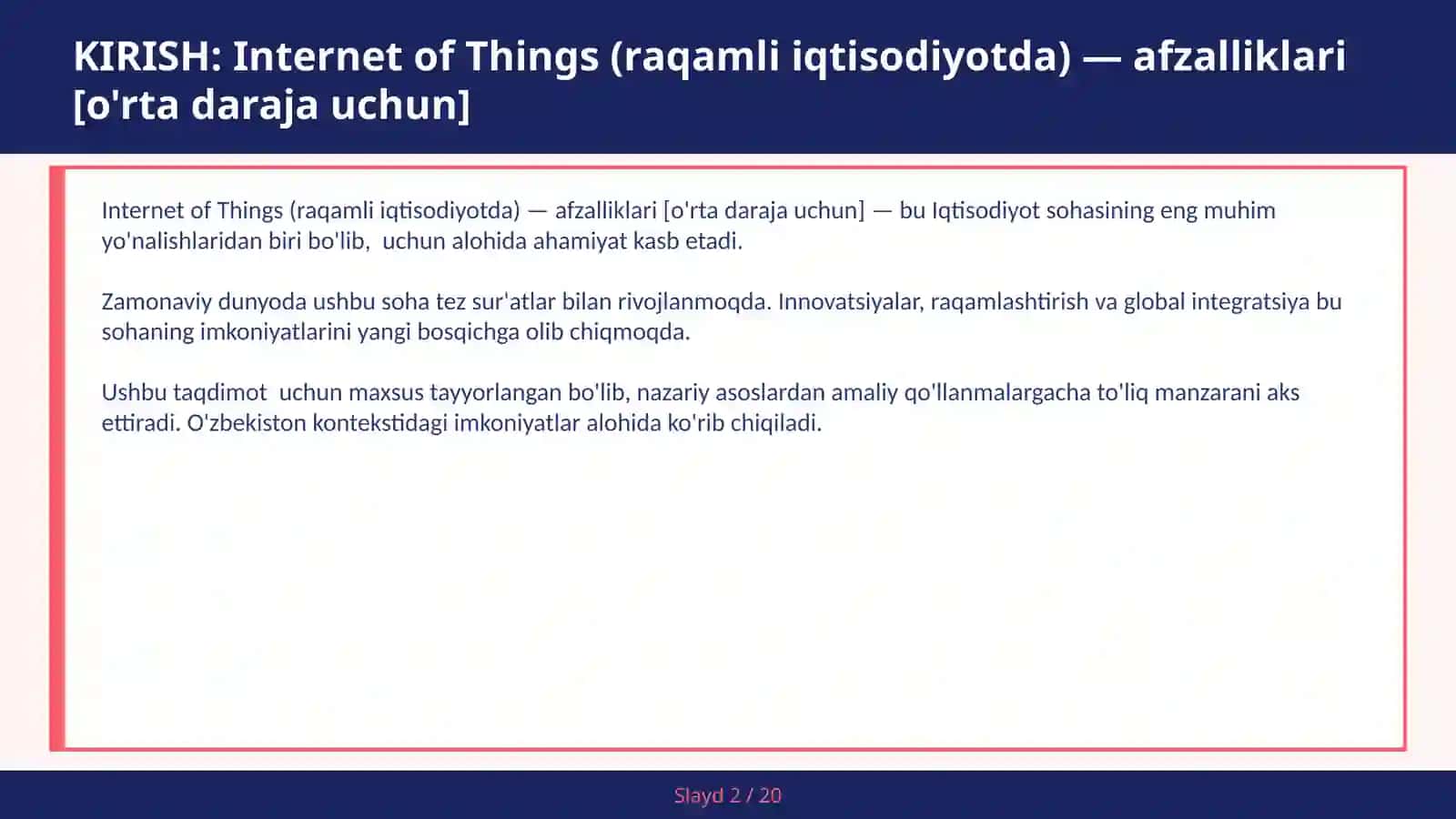 KIRISH: Internet of Things (raqamli iqtisodiyotda) — afzalliklari [o'rta daraja uchun]

Internet of Things (raqamli iqtisodiyotda) — afzalliklari [o'rta daraja uchun] — bu Iqtisodiyot sohasining eng muhim yo'nalishlaridan biri bo'lib,  uchun alohida ahamiyat kasb etadi.

Zamonaviy dunyoda ushbu soha tez sur'atlar bilan rivojlanmoqda. Innovatsiyalar, raqamlashtirish va global integratsiya bu sohaning imkoniyatlarini yangi bosqichga olib chiqmoqda.

Ushbu taqdimot  uchun maxsus tayyorlangan bo'lib, nazariy asoslardan amaliy qo'llanmalargacha to'liq manzarani aks ettiradi. O'zbekiston kontekstidagi imkoniyatlar alohida ko'rib chiqiladi.

Slayd 2 / 20